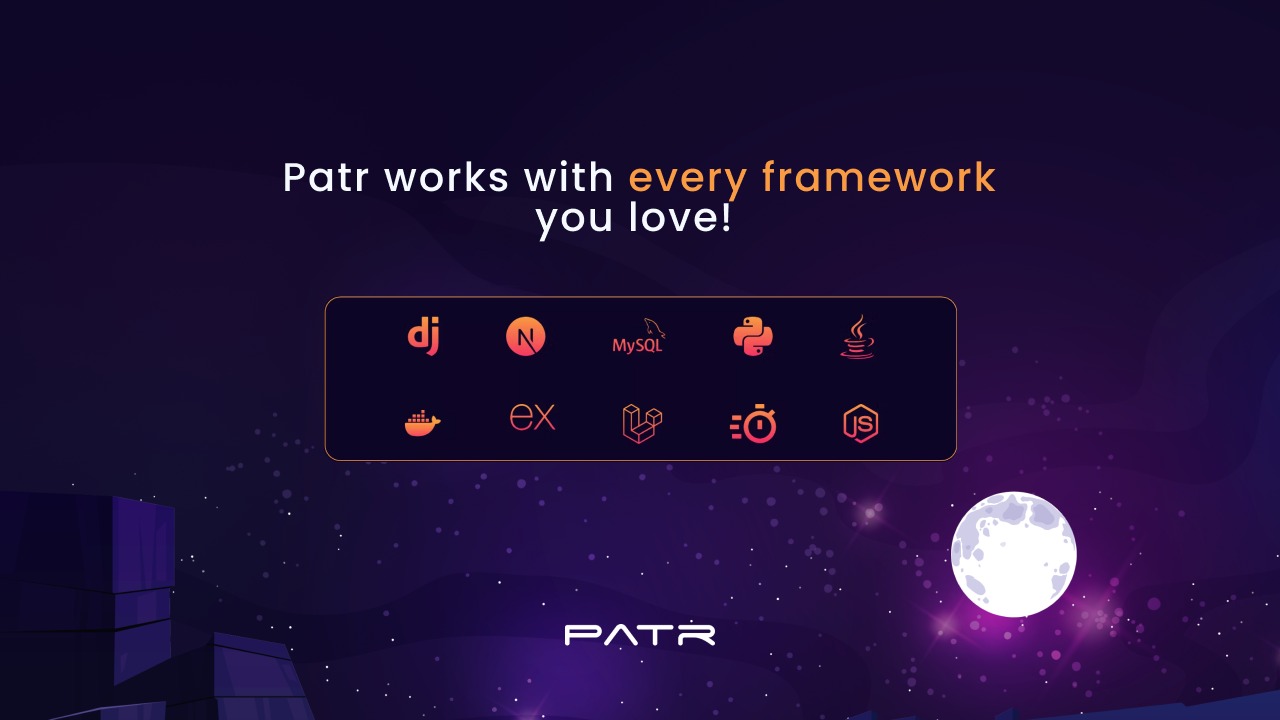 Patr works with every framework you love!

dj
N
MySQL
ex
JS

PATR